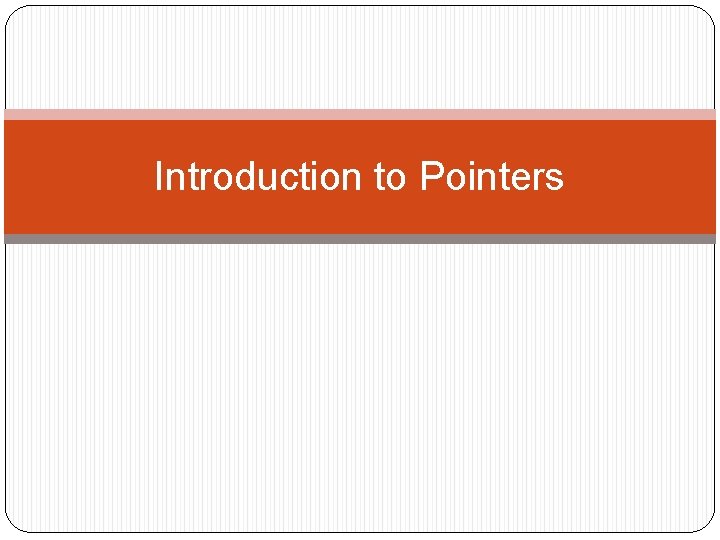 Introduction to Pointers